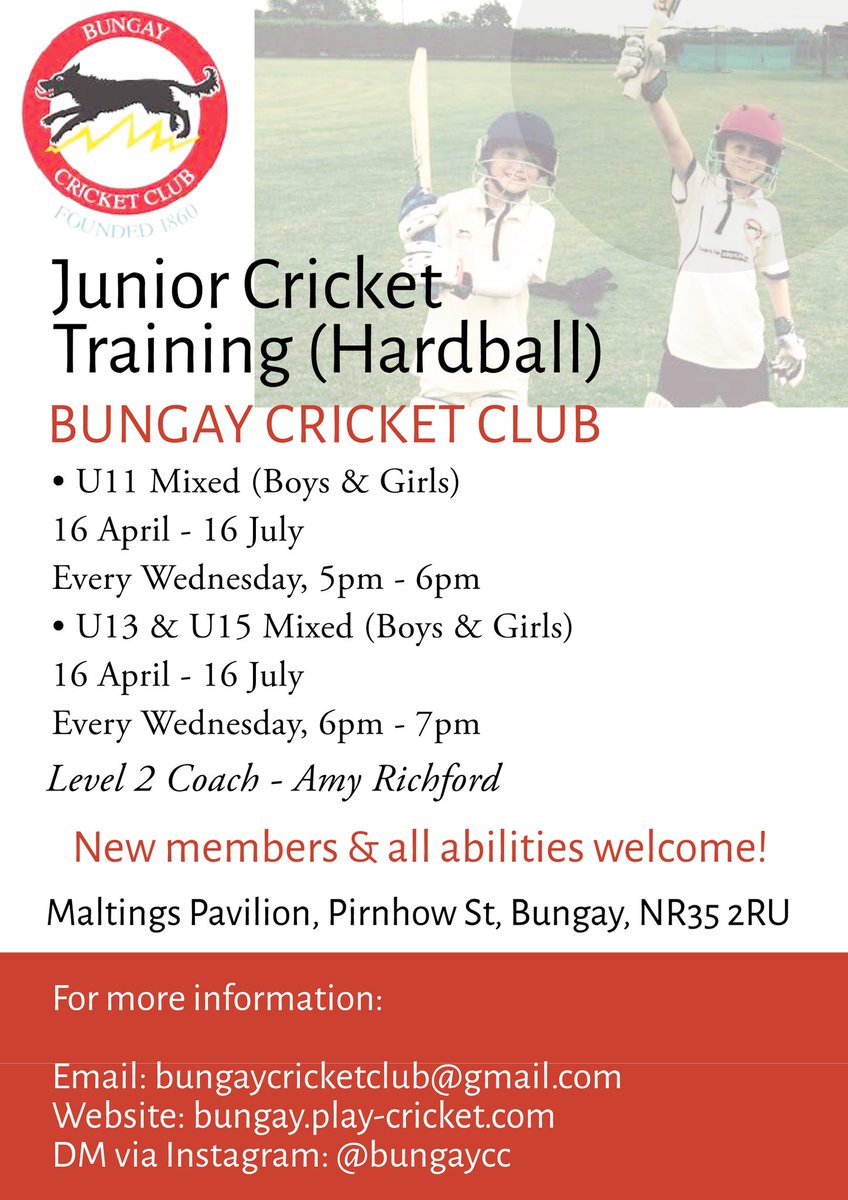 BUNGAY
CRICKET CLUB
FOUNDED 1860

Junior Cricket Training (Hardball)

BUNGAY CRICKET CLUB

• U11 Mixed (Boys & Girls)
16 April - 16 July
Every Wednesday, 5pm - 6pm

• U13 & U15 Mixed (Boys & Girls)
16 April - 16 July
Every Wednesday, 6pm - 7pm

Level 2 Coach - Amy Richford

New members & all abilities welcome!

Maltings Pavilion, Pirnhow St, Bungay, NR35 2RU

For more information:

Email: bungaycricketclub@gmail.com
Website: bungay.play-cricket.com
DM via Instagram: @bungaycc